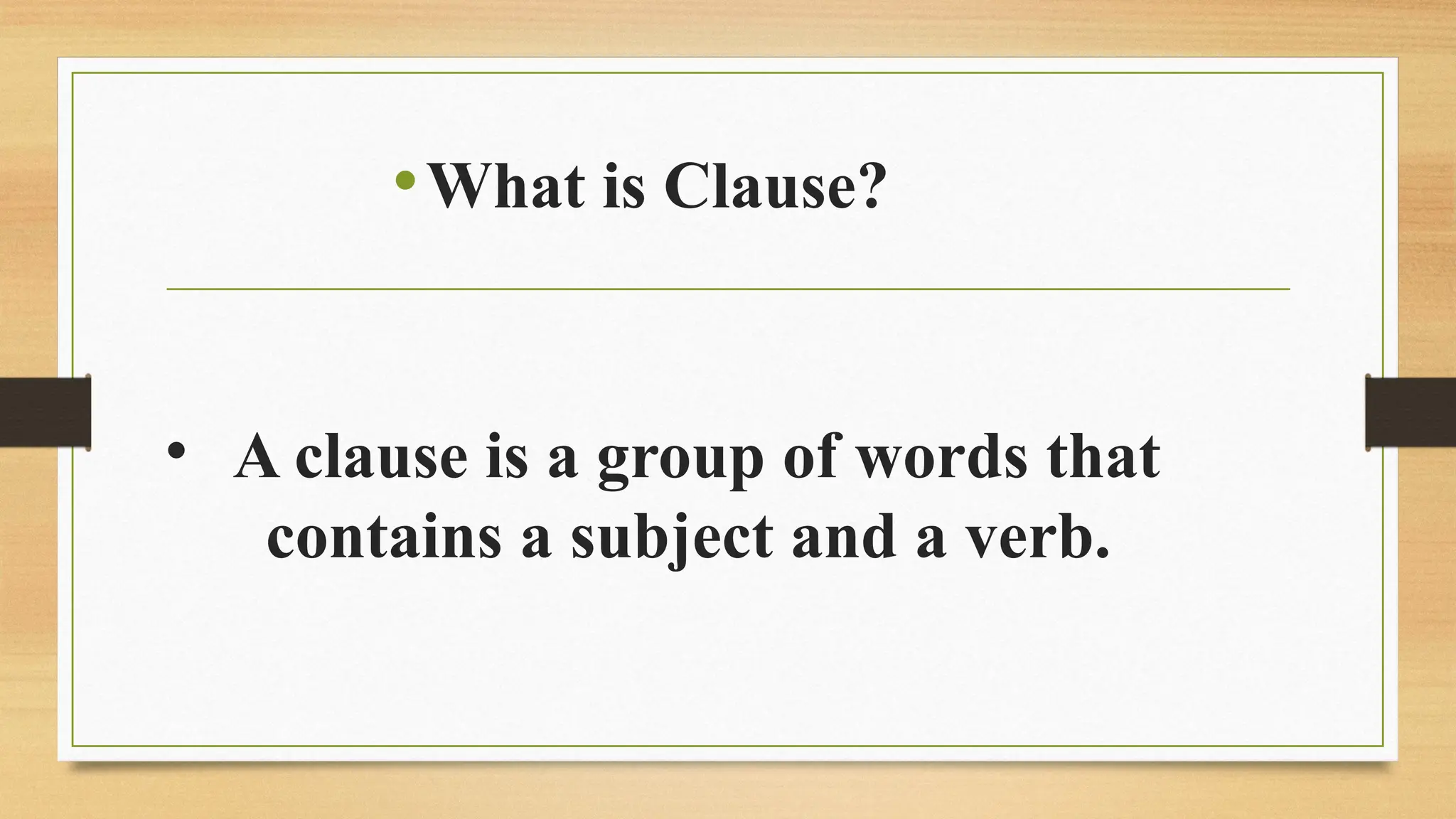 • What is Clause?

• A clause is a group of words that contains a subject and a verb.